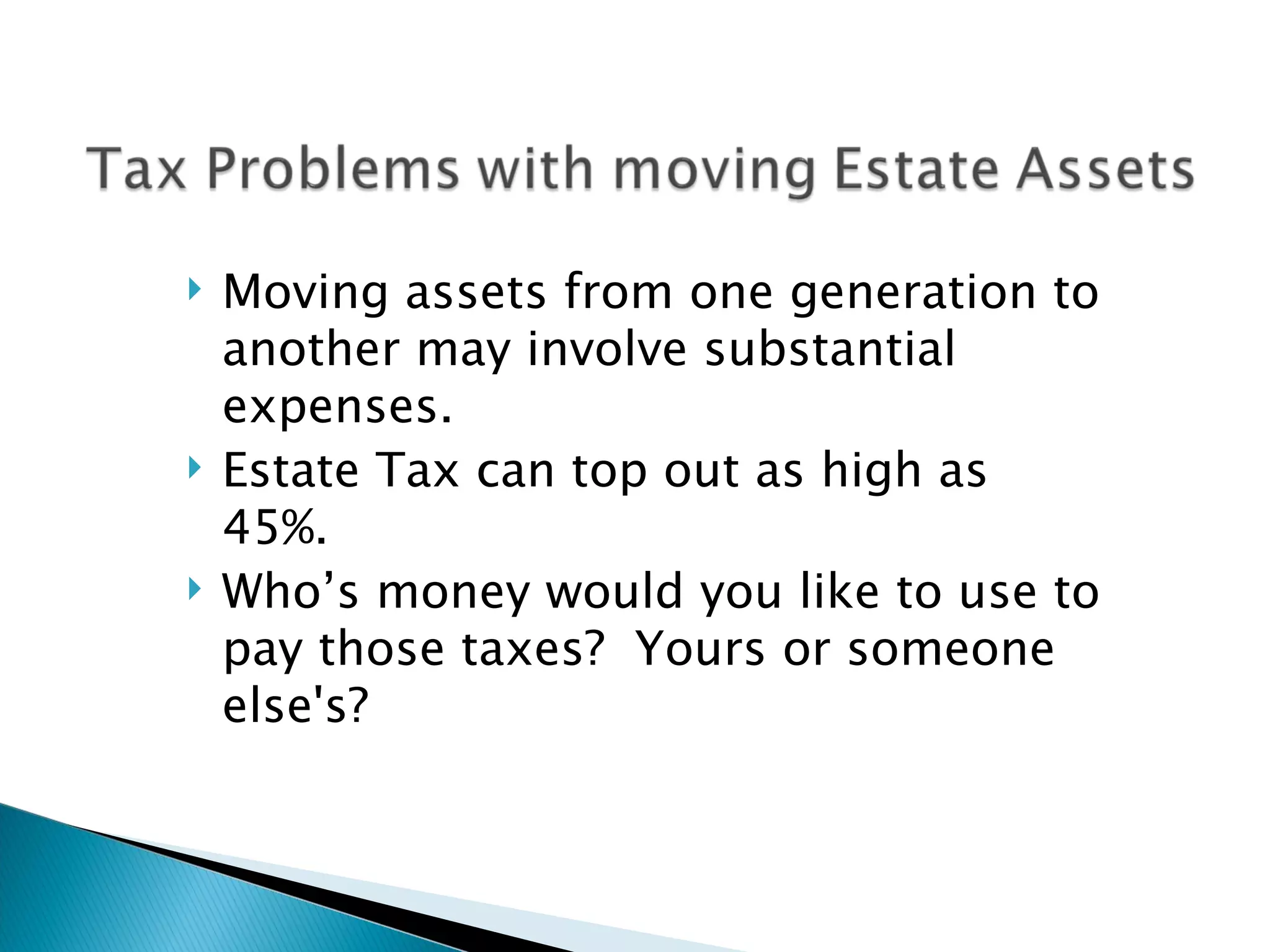 Tax Problems with moving Estate Assets

Moving assets from one generation to another may involve substantial expenses.

Estate Tax can top out as high as 45%.

Who’s money would you like to use to pay those taxes?  Yours or someone else's?